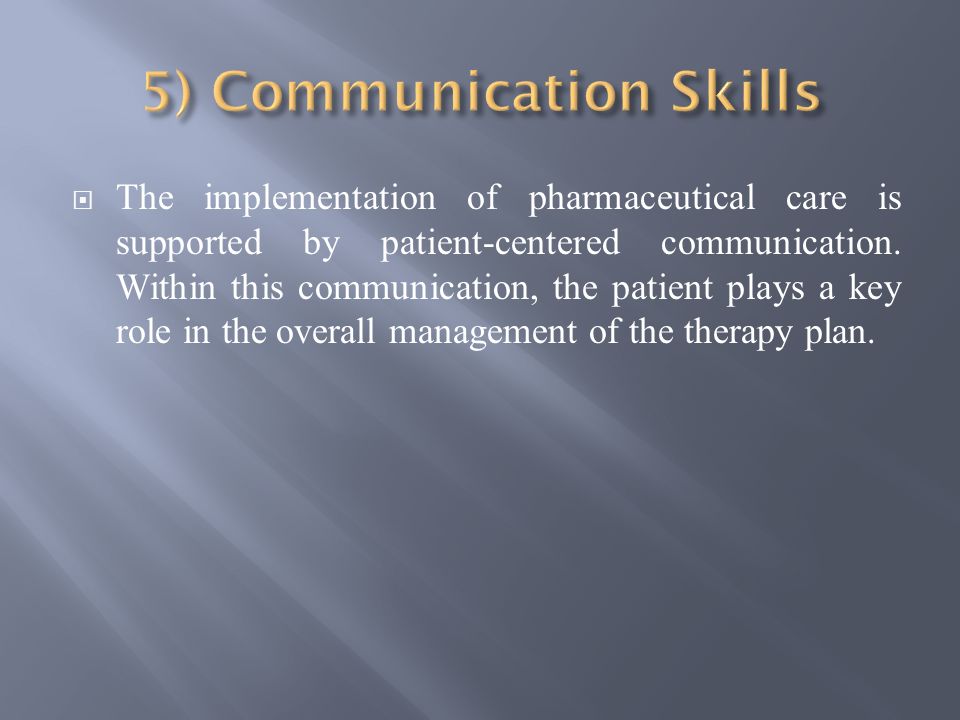 5) Communication Skills

The implementation of pharmaceutical care is supported by patient-centered communication. Within this communication, the patient plays a key role in the overall management of the therapy plan.